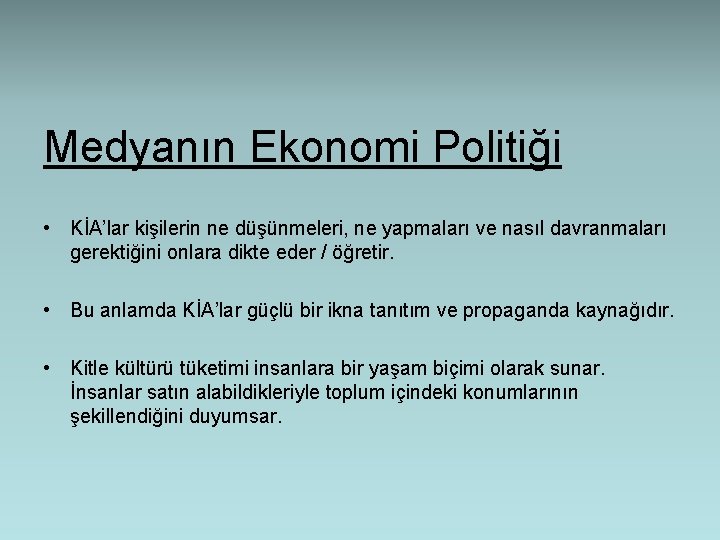 Medyanın Ekonomi Politiği

• KİA'lar kişilerin ne düşünmeleri, ne yapmaları ve nasıl davranmaları gerektiğini onlara dikte eder / öğretir.

• Bu anlamda KİA'lar güçlü bir ikna tanıtım ve propaganda kaynağıdır.

• Kitle kültürü tüketimi insanlara bir yaşam biçimi olarak sunar. İnsanlar satın alabildikleriyle toplum içindeki konumlarının şekillendiğini duyumsar.